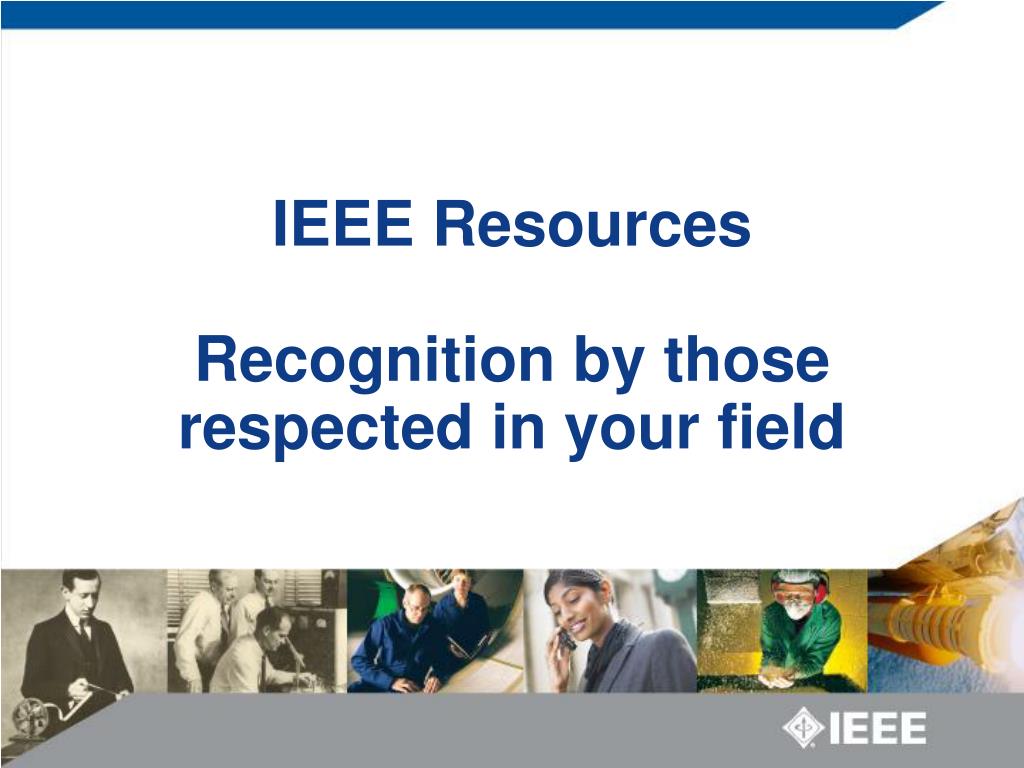 IEEE Resources

Recognition by those respected in your field

IEEE